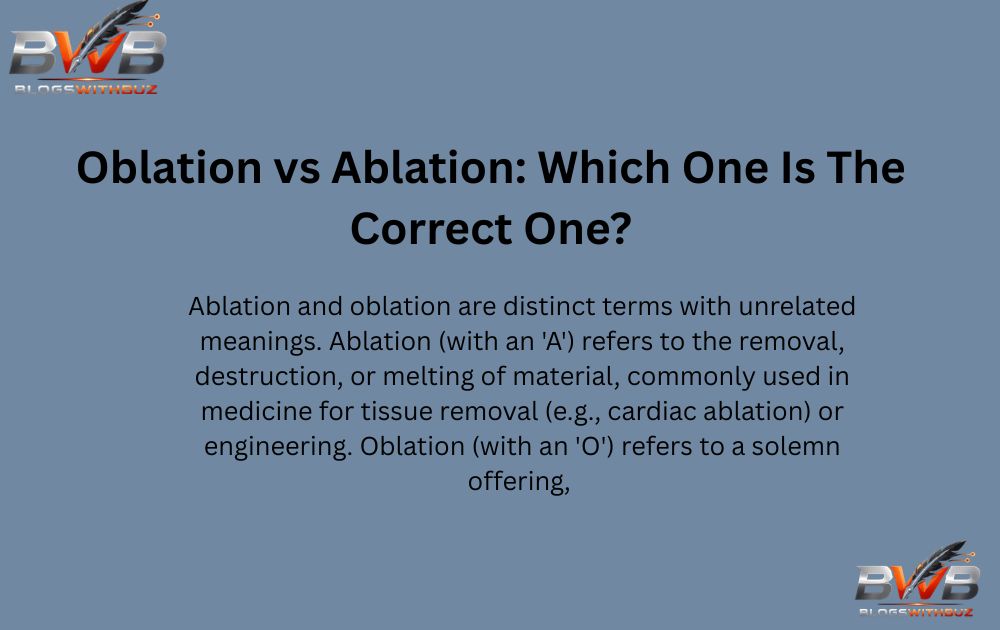 BWB
BLOGSWITHBUZ

Oblation vs Ablation: Which One Is The Correct One?

Ablation and oblation are distinct terms with unrelated meanings. Ablation (with an 'A') refers to the removal, destruction, or melting of material, commonly used in medicine for tissue removal (e.g., cardiac ablation) or engineering. Oblation (with an 'O') refers to a solemn offering,

BWB
BLOGSWITHBUZ